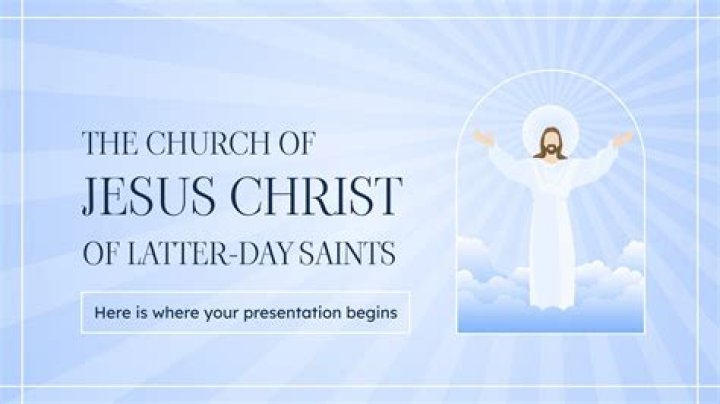 THE CHURCH OF
JESUS CHRIST
OF LATTER-DAY SAINTS

Here is where your presentation begins